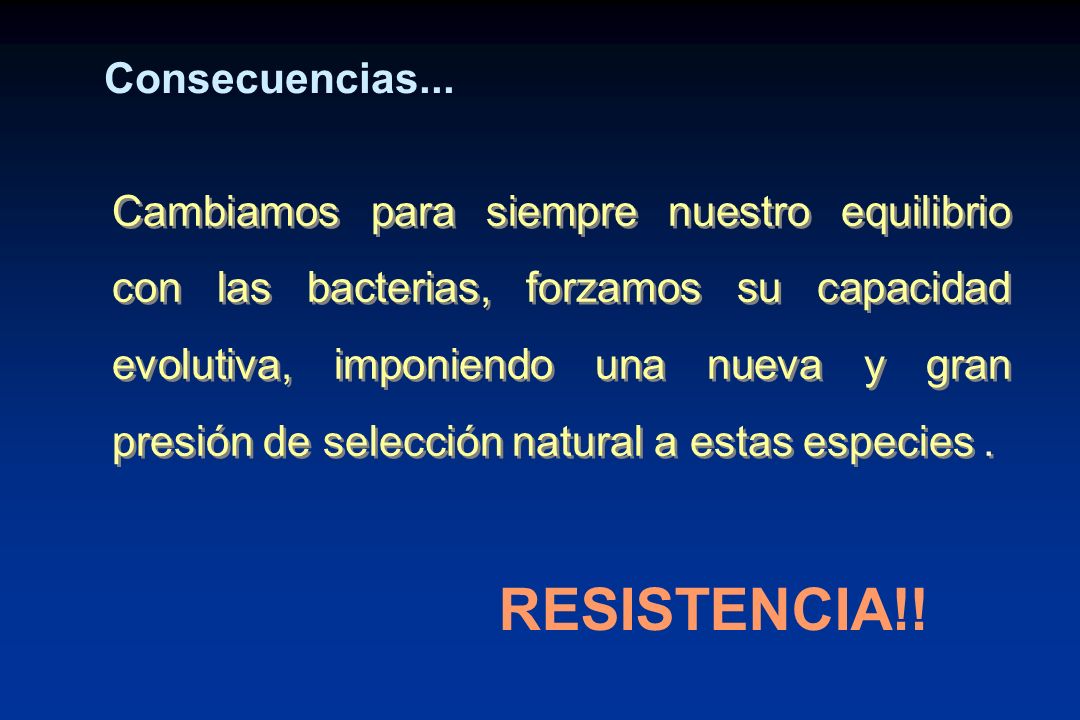 Consecuencias...

Cambiamos para siempre nuestro equilibrio con las bacterias, forzamos su capacidad evolutiva, imponiendo una nueva y gran presión de selección natural a estas especies .

RESISTENCIA!!